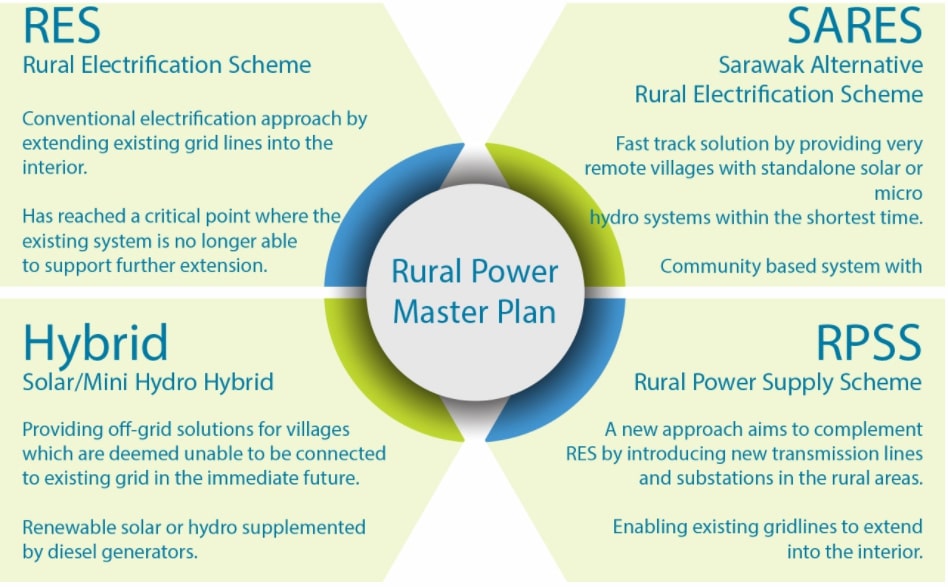 RES
Rural Electrification Scheme

Conventional electrification approach by extending existing grid lines into the interior.

Has reached a critical point where the existing system is no longer able to support further extension.

SARES
Sarawak Alternative Rural Electrification Scheme

Fast track solution by providing very remote villages with standalone solar or micro hydro systems within the shortest time.

Community based system with

Rural Power Master Plan

Hybrid
Solar/Mini Hydro Hybrid

Providing off-grid solutions for villages which are deemed unable to be connected to existing grid in the immediate future.

Renewable solar or hydro supplemented by diesel generators.

RPSS
Rural Power Supply Scheme

A new approach aims to complement RES by introducing new transmission lines and substations in the rural areas.

Enabling existing gridlines to extend into the interior.